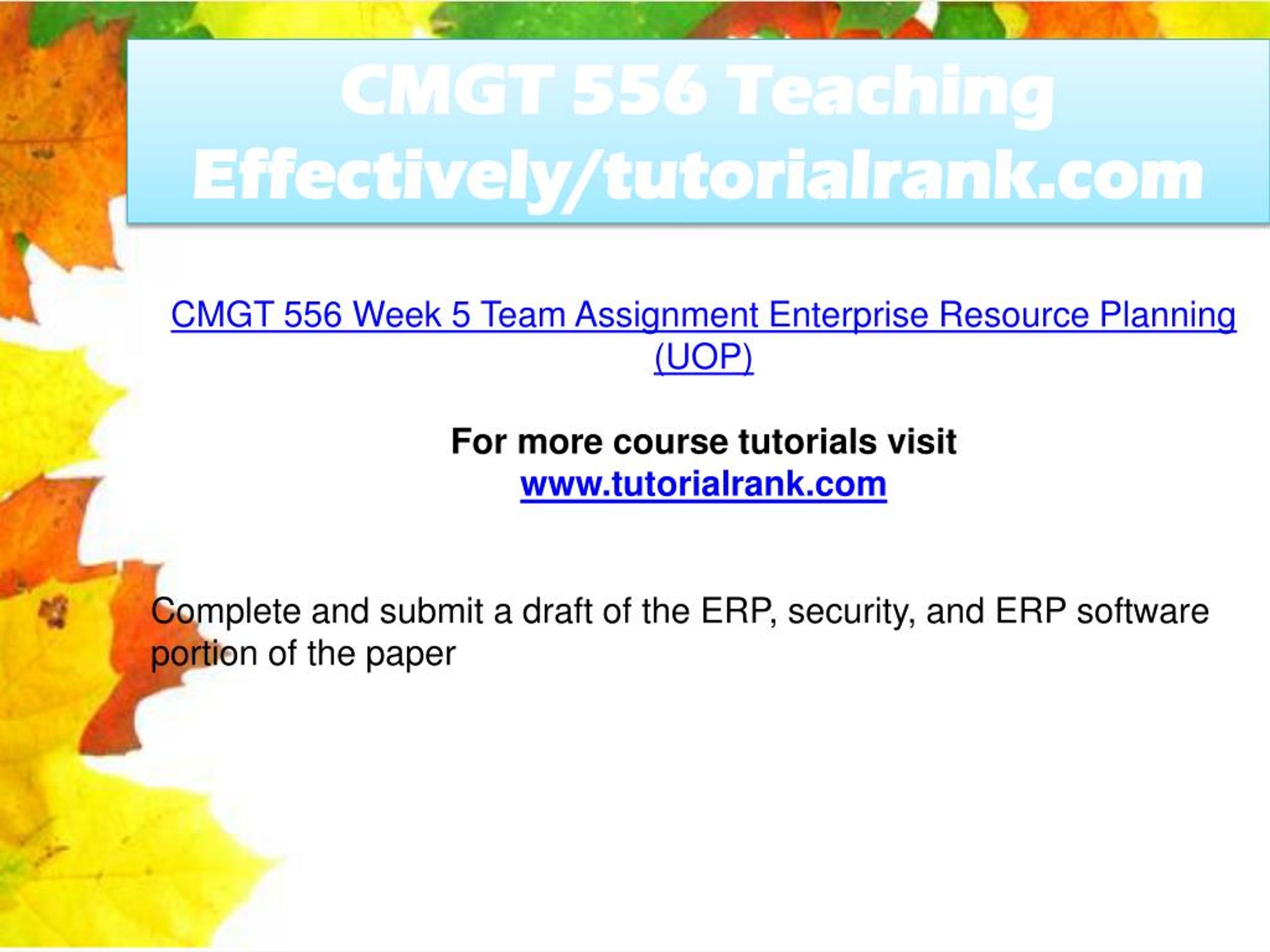 CMGT 556 Teaching Effectively/tutorialrank.com

CMGT 556 Week 5 Team Assignment Enterprise Resource Planning (UOP)

For more course tutorials visit
www.tutorialrank.com

Complete and submit a draft of the ERP, security, and ERP software portion of the paper